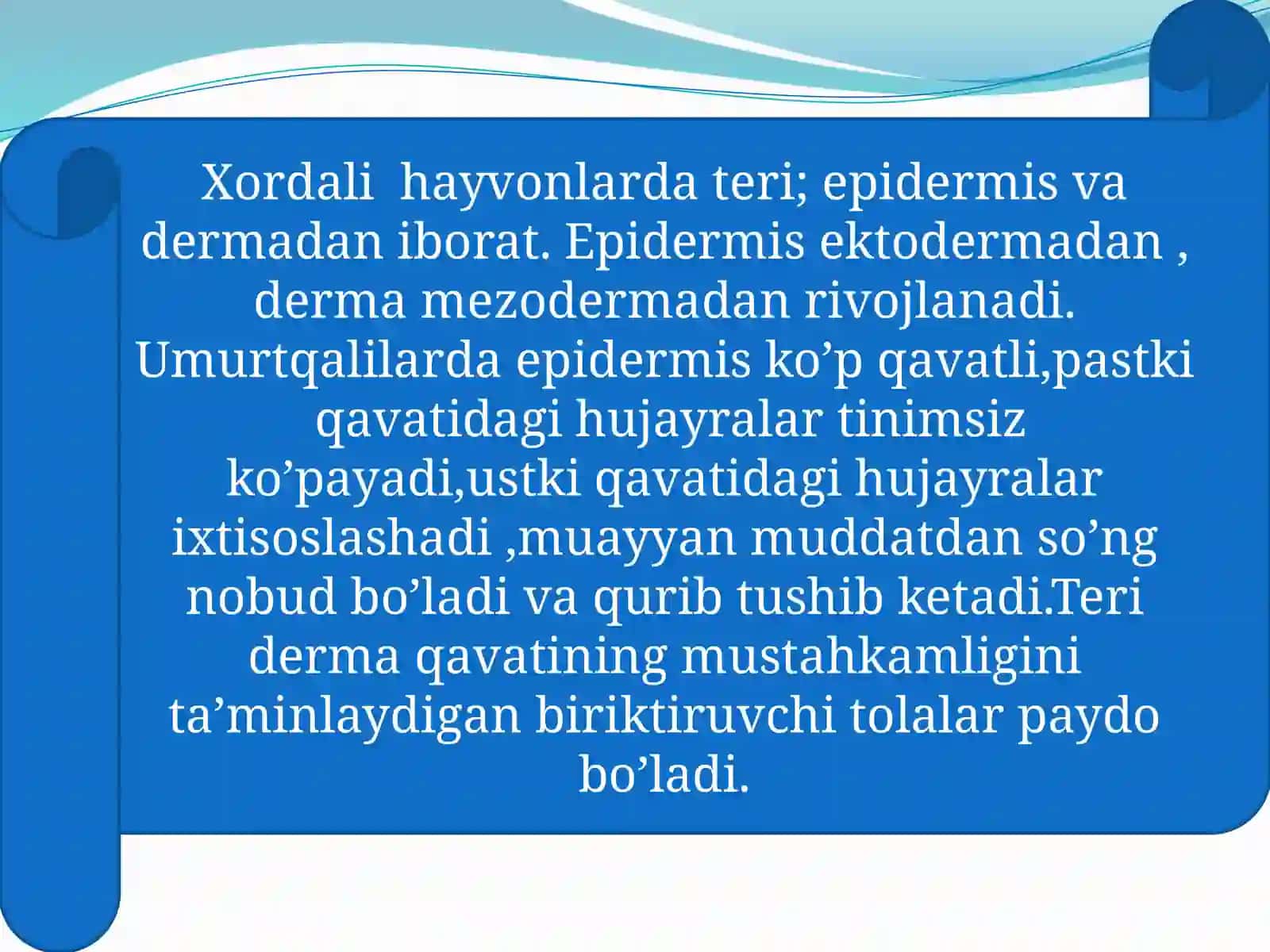 Xordali hayvonlarda teri; epidermis va dermadan iborat. Epidermis ektodermadan , derma mezodermadan rivojlanadi. Umurtqalilarda epidermis ko’p qavatli,pastki qavatidagi hujayralar tinimsiz ko’payadi,ustki qavatidagi hujayralar ixtisoslashadi ,muayyan muddatdan so’ng nobud bo’ladi va qurib tushib ketadi.Teri derma qavatining mustahkamligini ta’minlaydigan biriktiruvchi tolalar paydo bo’ladi.